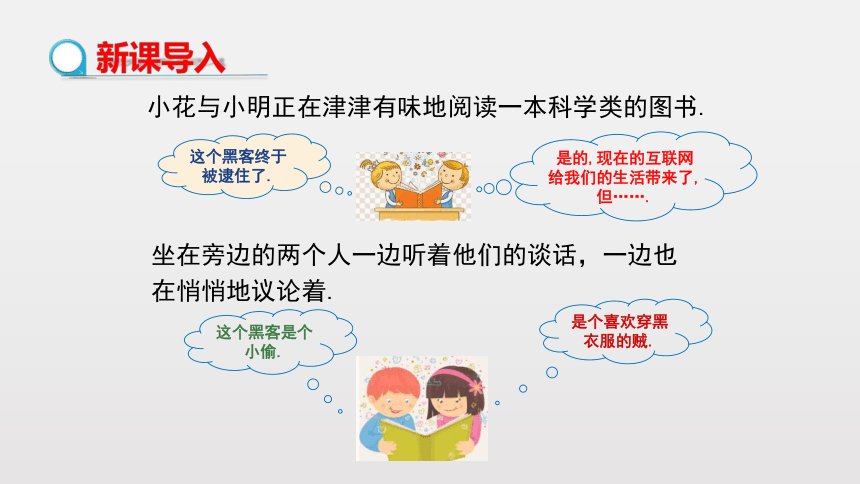 新课导入

小花与小明正在津津有味地阅读一本科学类的图书.

这个黑客终于被逮住了.

是的, 现在的互联网给我们的生活带来了, 但…….

坐在旁边的两个人一边听着他们的谈话，一边也在悄悄地议论着.

这个黑客是个小偷.

是个喜欢穿黑衣服的贼.